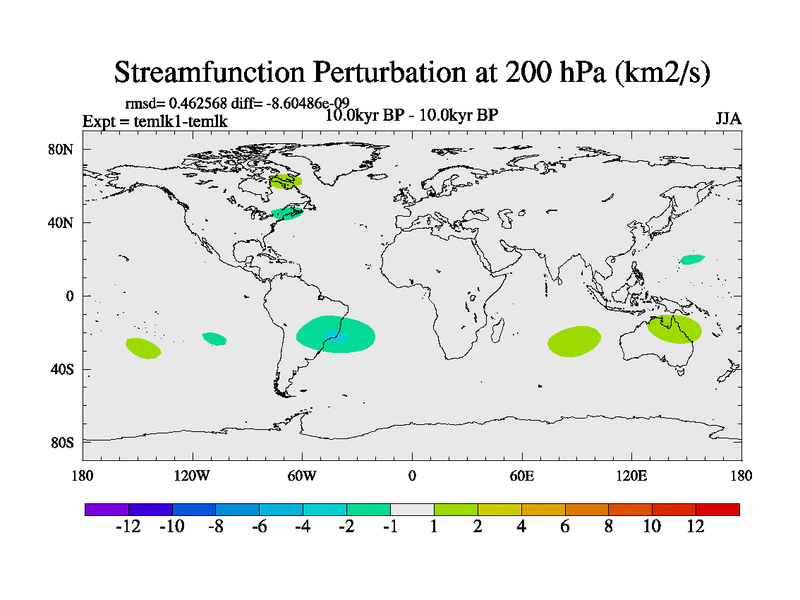 Streamfunction Perturbation at 200 hPa (km2/s)

rmsd= 0.462568 diff= -8.60486e-09
Expt = temlk1-temlk
10.0kyr BP - 10.0kyr BP
JJA

80N
40N
0
40S
80S

180
120W
60W
0
60E
120E
180

-12 -10 -8 -6 -4 -2 -1 1 2 4 6 8 10 12